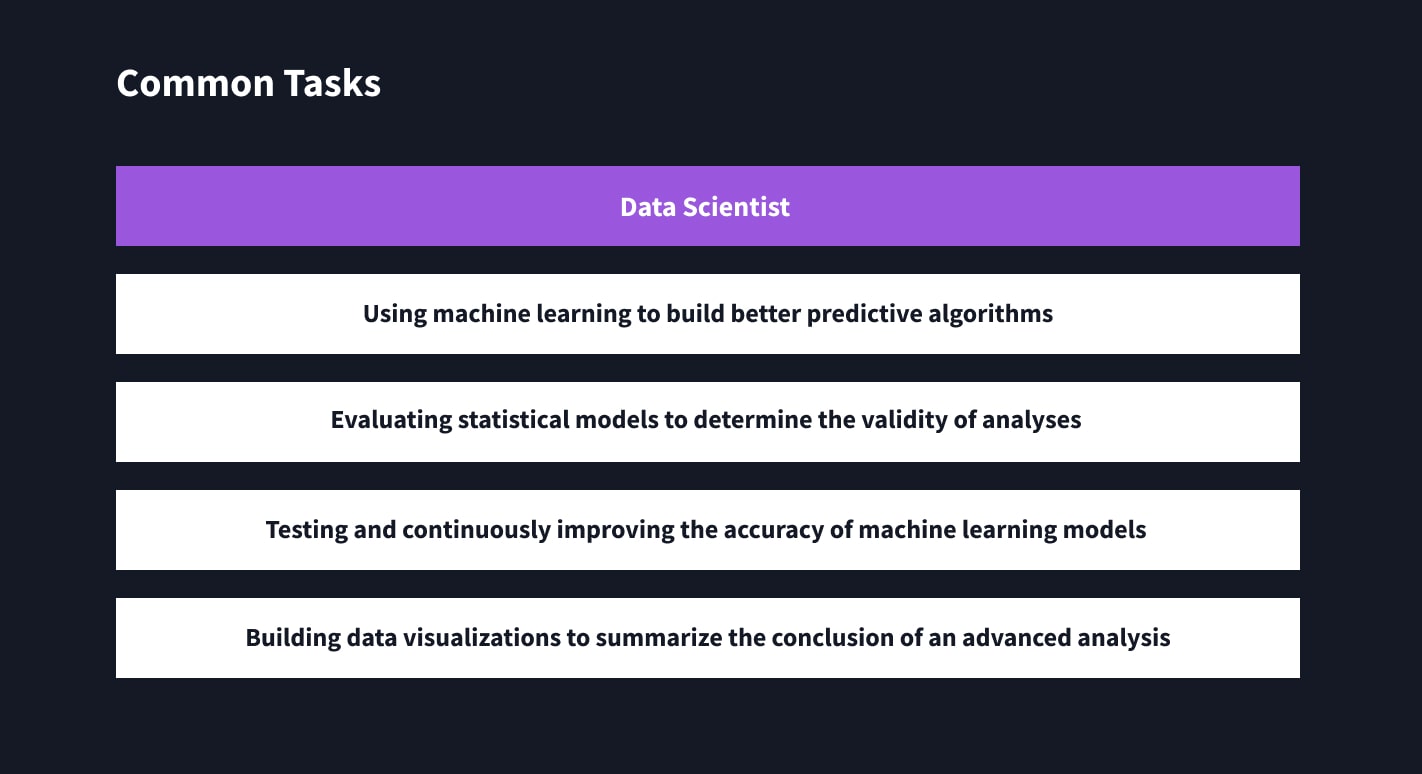 Common Tasks

Data Scientist

Using machine learning to build better predictive algorithms

Evaluating statistical models to determine the validity of analyses

Testing and continuously improving the accuracy of machine learning models

Building data visualizations to summarize the conclusion of an advanced analysis